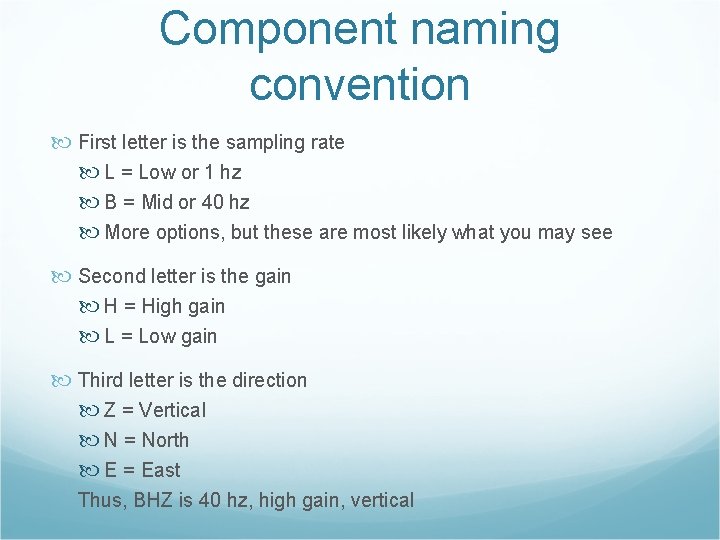 Component naming convention

First letter is the sampling rate
L = Low or 1 hz
B = Mid or 40 hz
More options, but these are most likely what you may see

Second letter is the gain
H = High gain
L = Low gain

Third letter is the direction
Z = Vertical
N = North
E = East
Thus, BHZ is 40 hz, high gain, vertical